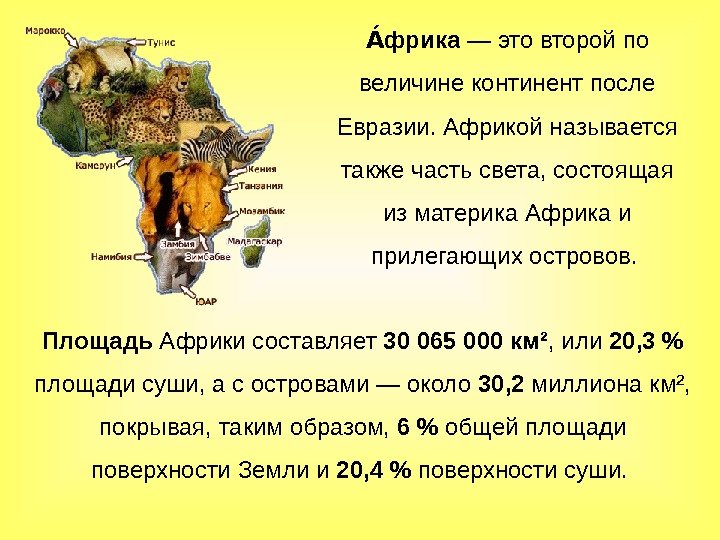 Марокко

Тунис

Камерун

Кения

Танзания

Мозамбик

Мадагаскар

Замбия

Зимбабве

Намибия

ЮАР

А́фрика — это второй по величине континент после Евразии. Африкой называется также часть света, состоящая из материка Африка и прилегающих островов.

Площадь Африки составляет 30 065 000 км², или 20,3 % площади суши, а с островами — около 30,2 миллиона км², покрывая, таким образом, 6 % общей площади поверхности Земли и 20,4 % поверхности суши.